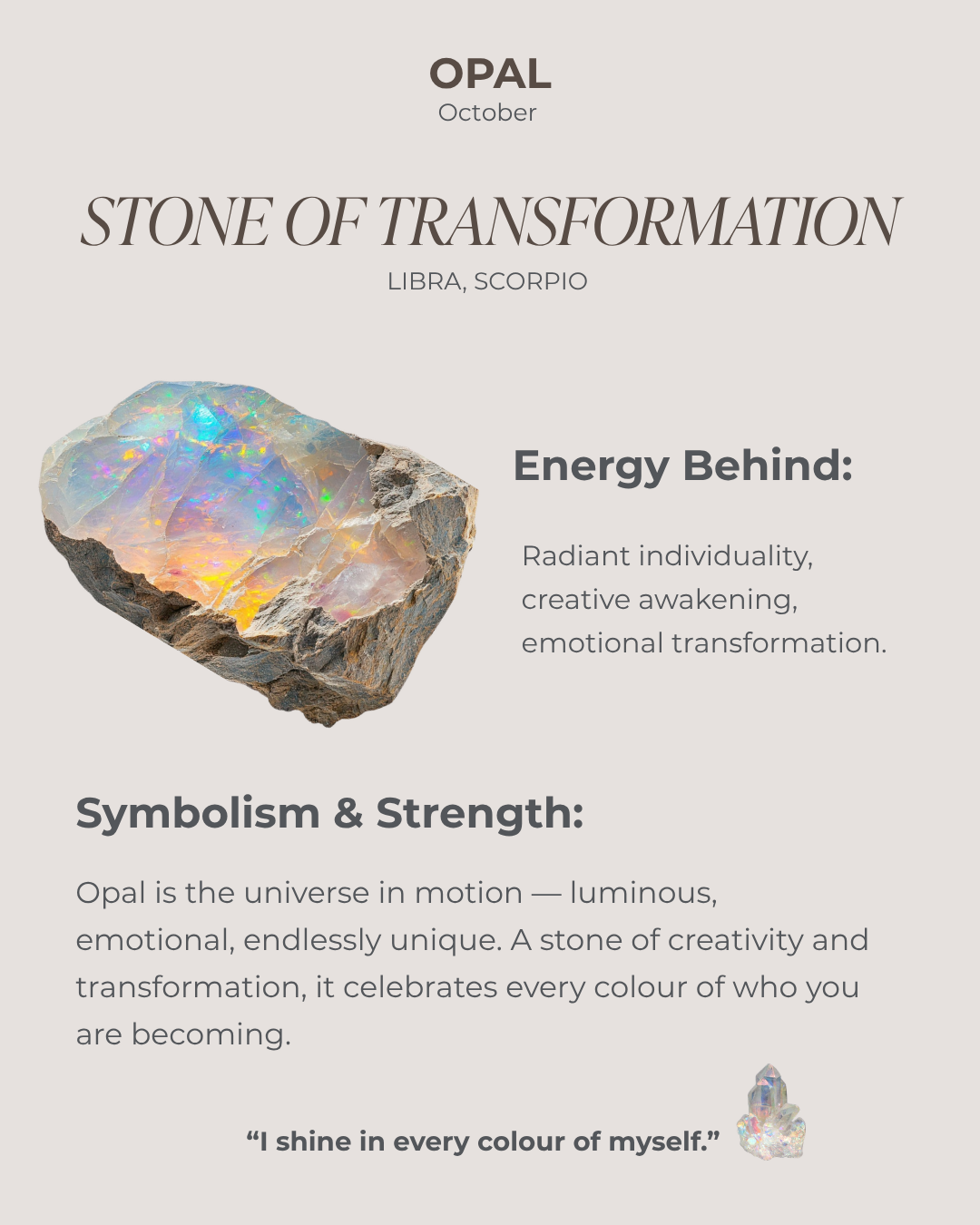 OPAL
October

STONE OF TRANSFORMATION
LIBRA, SCORPIO

Energy Behind:

Radiant individuality, creative awakening, emotional transformation.

Symbolism & Strength:

Opal is the universe in motion — luminous, emotional, endlessly unique. A stone of creativity and transformation, it celebrates every colour of who you are becoming.

“I shine in every colour of myself.”